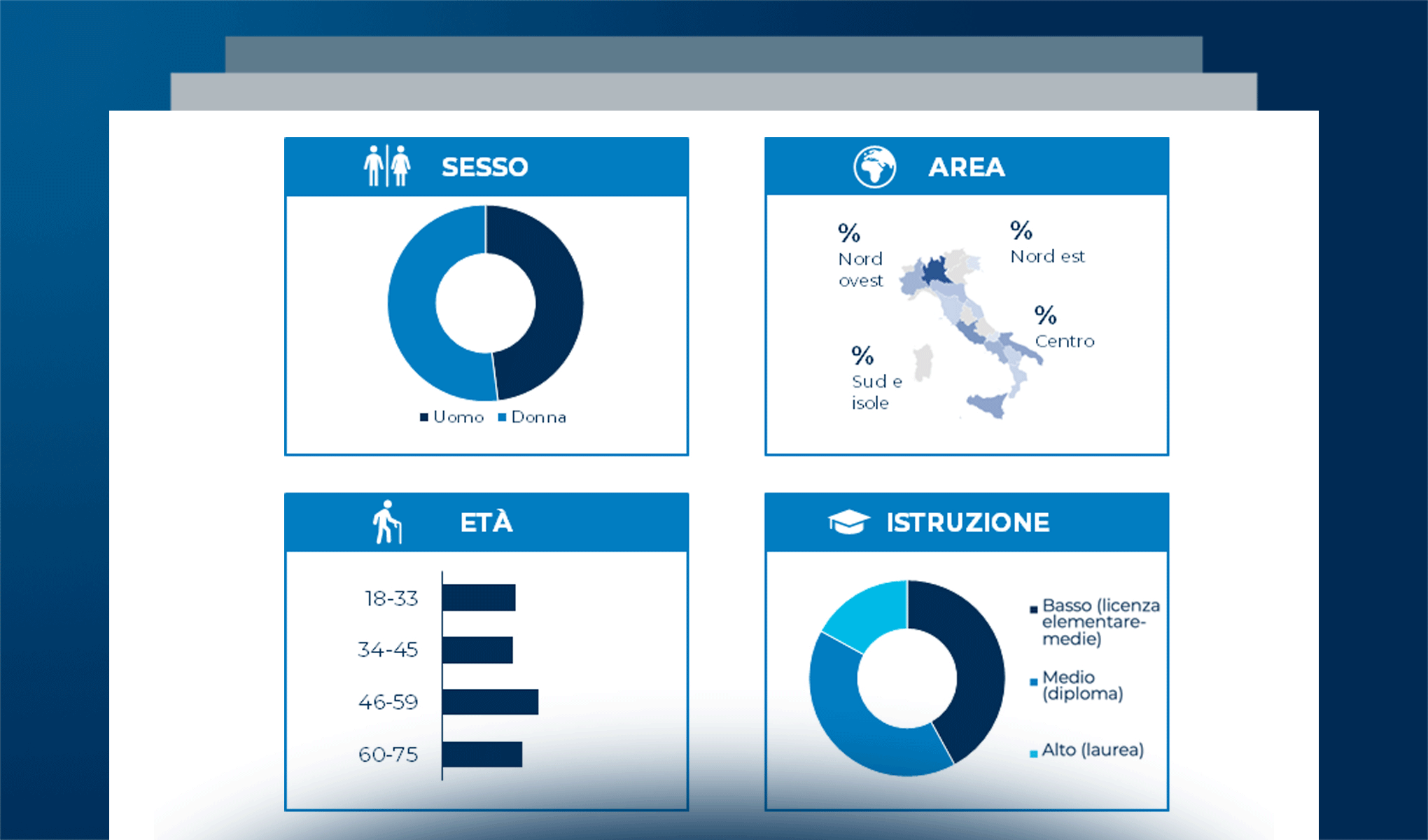 SESSO

Uomo Donna

AREA

%
Nord ovest

%
Nord est

%
Centro

%
Sud e isole

ETÀ

18-33

34-45

46-59

60-75

ISTRUZIONE

Basso (licenza elementare-medie)

Medio (diploma)

Alto (laurea)